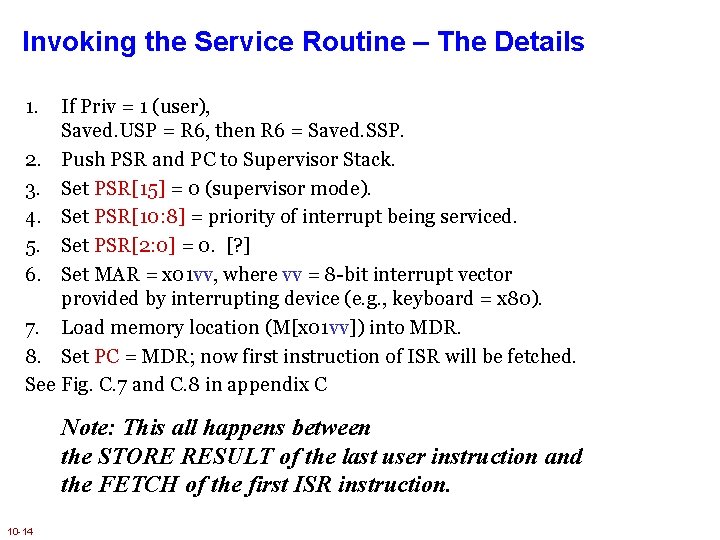 Invoking the Service Routine – The Details

1. If Priv = 1 (user),
Saved.USP = R6, then R6 = Saved.SSP.
2. Push PSR and PC to Supervisor Stack.
3. Set PSR[15] = 0 (supervisor mode).
4. Set PSR[10:8] = priority of interrupt being serviced.
5. Set PSR[2:0] = 0. [?]
6. Set MAR = x01vv, where vv = 8-bit interrupt vector provided by interrupting device (e.g., keyboard = x80).
7. Load memory location (M[x01vv]) into MDR.
8. Set PC = MDR; now first instruction of ISR will be fetched.
See Fig. C.7 and C.8 in appendix C

Note: This all happens between the STORE RESULT of the last user instruction and the FETCH of the first ISR instruction.

10-14